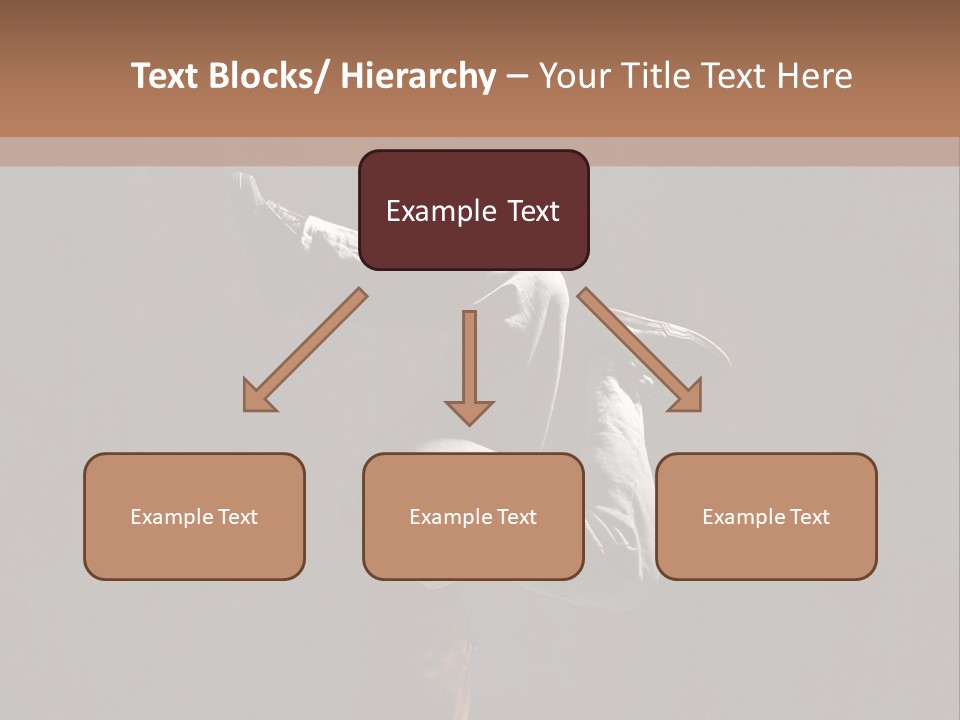 Text Blocks/ Hierarchy – Your Title Text Here

Example Text

Example Text

Example Text

Example Text